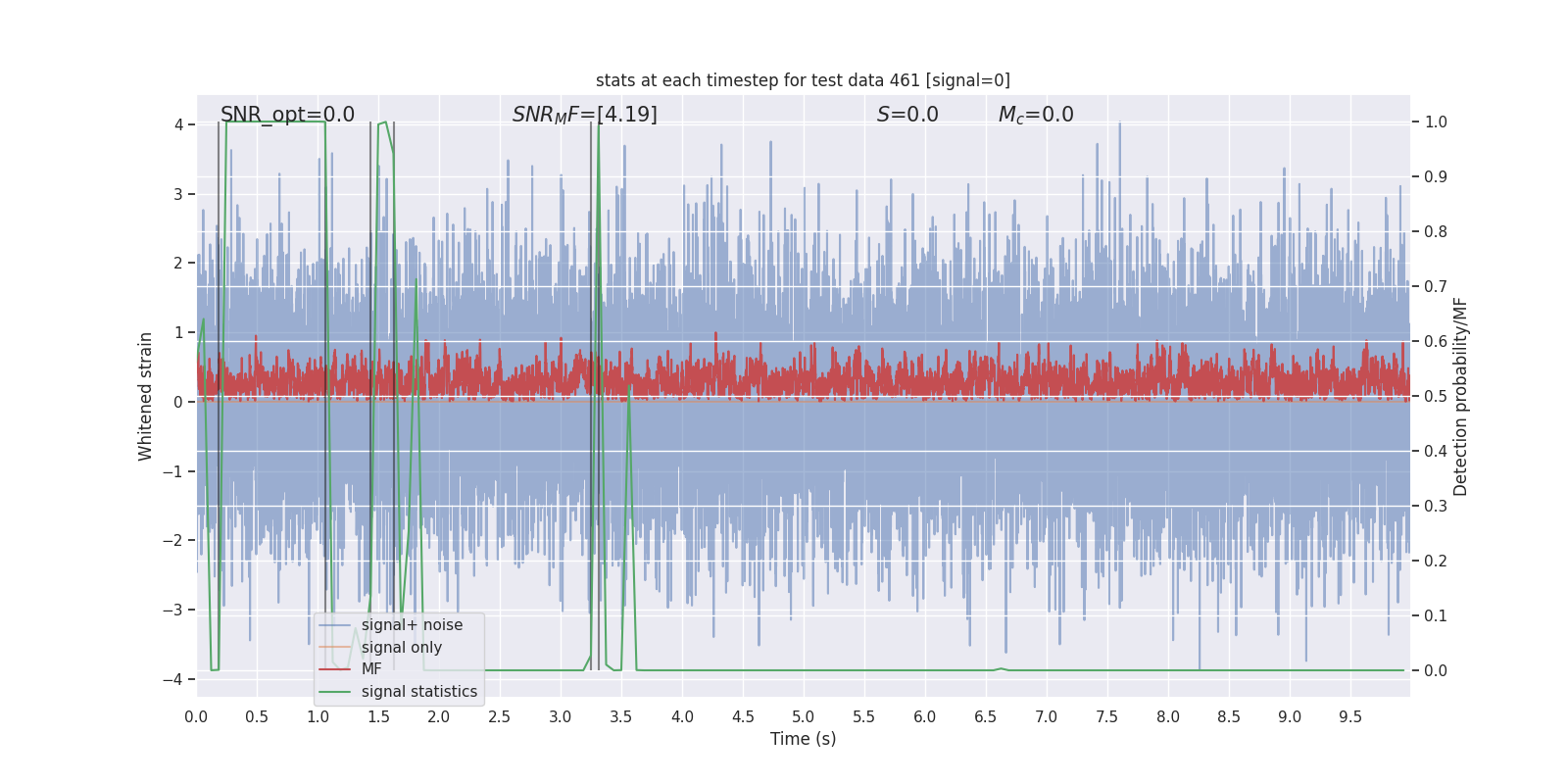 stats at each timestep for test data 461 [signal=0]

SNR_opt=0.0    $SNR_MF$=[4.19]    $S$=0.0    $M_c$=0.0

Whitened strain

4
3
2
1
0
−1
−2
−3
−4

Detection probability/MF

1.0
0.9
0.8
0.7
0.6
0.5
0.4
0.3
0.2
0.1
0.0

signal+ noise
signal only
MF
signal statistics

0.0 0.5 1.0 1.5 2.0 2.5 3.0 3.5 4.0 4.5 5.0 5.5 6.0 6.5 7.0 7.5 8.0 8.5 9.0 9.5

Time (s)